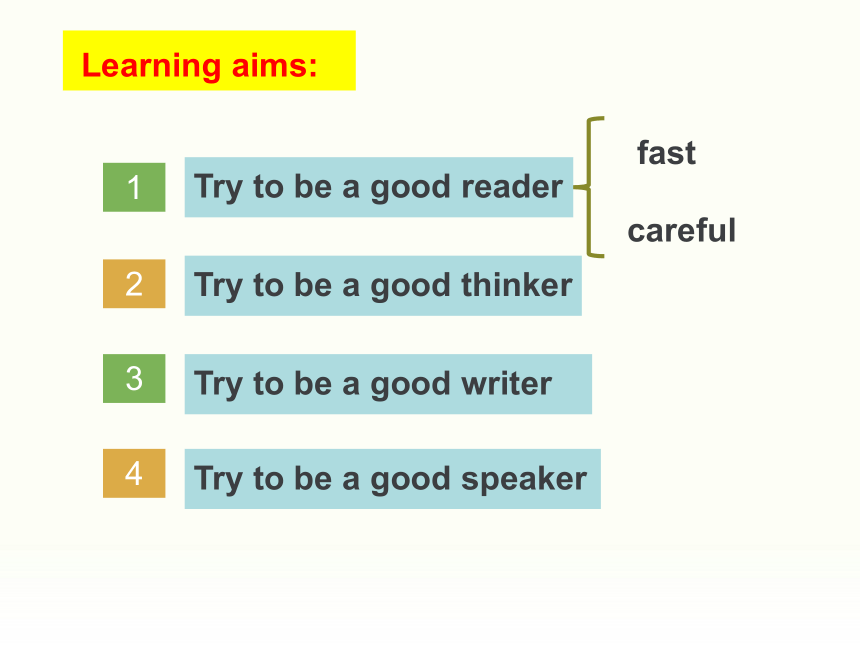 Learning aims:

1 Try to be a good reader

fast

careful

2 Try to be a good thinker

3 Try to be a good writer

4 Try to be a good speaker